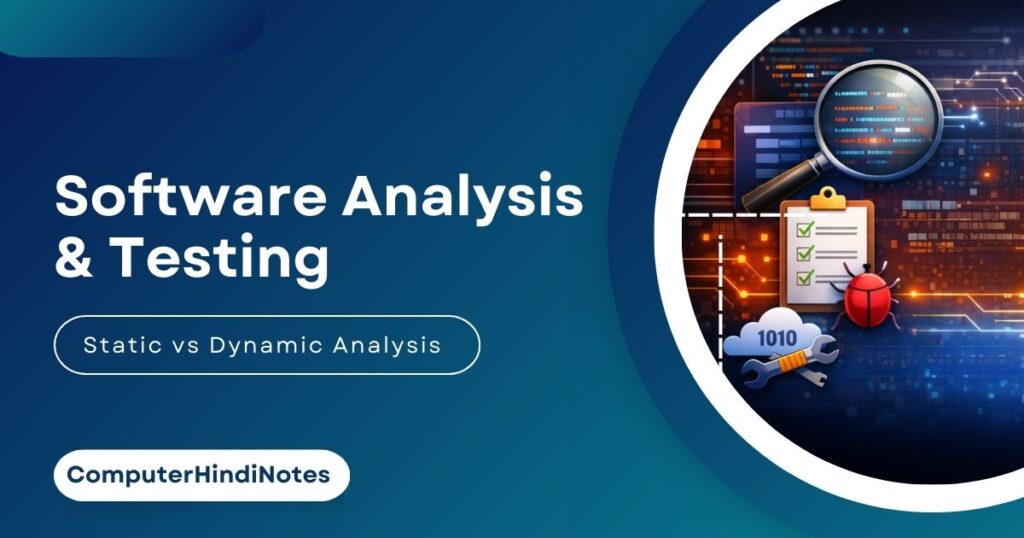 Software Analysis & Testing

Static vs Dynamic Analysis

ComputerHindiNotes

1010